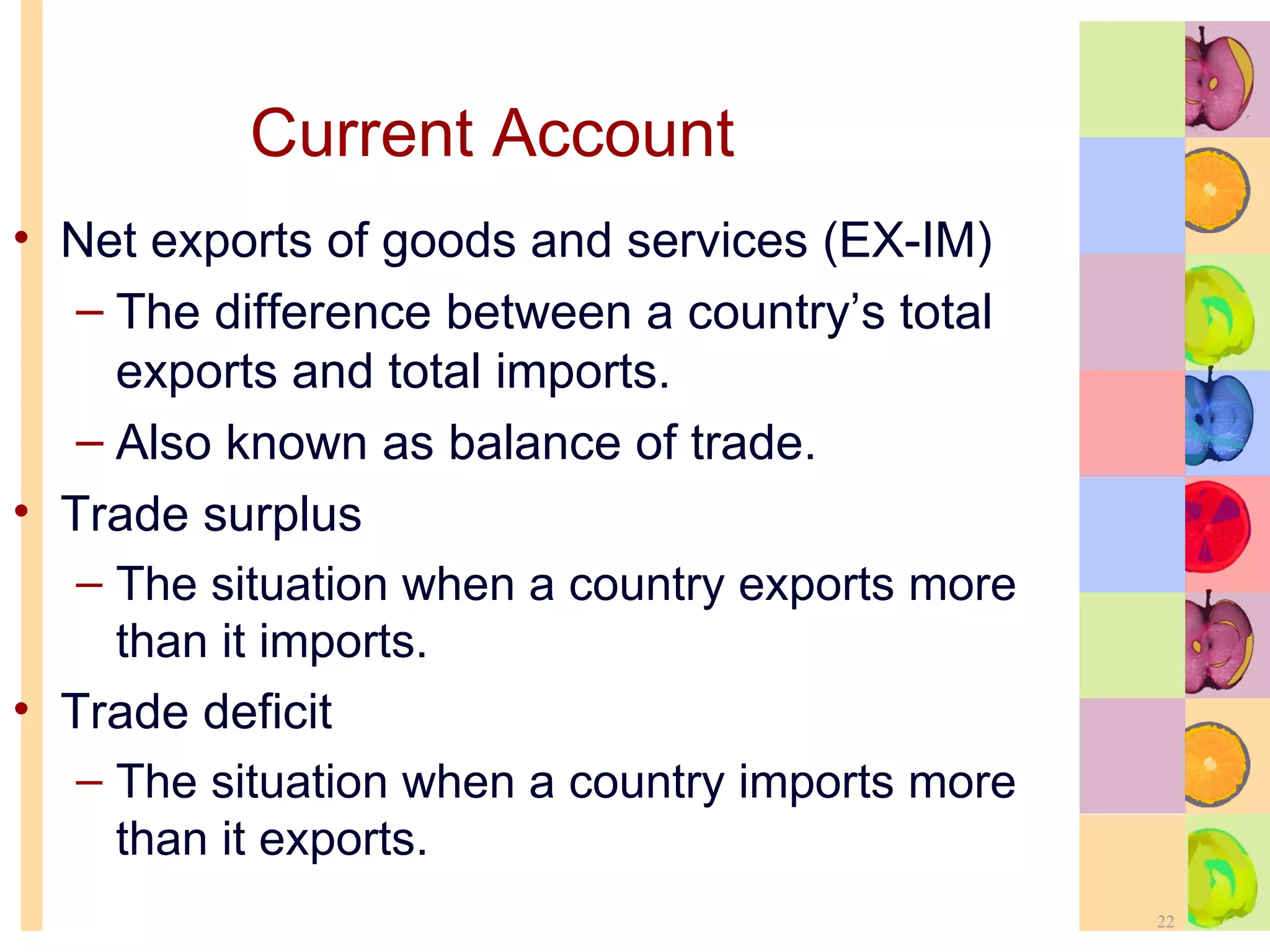 Current Account

• Net exports of goods and services (EX-IM)
– The difference between a country’s total exports and total imports.
– Also known as balance of trade.
• Trade surplus
– The situation when a country exports more than it imports.
• Trade deficit
– The situation when a country imports more than it exports.

22